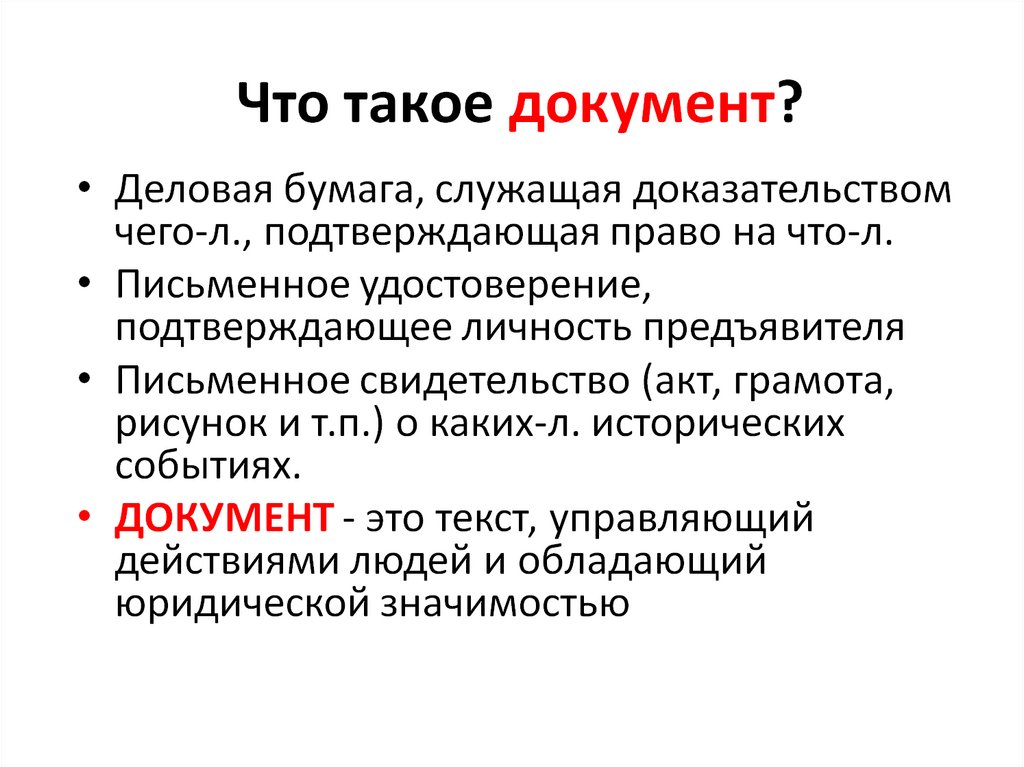 Что такое документ?

• Деловая бумага, служащая доказательством чего-л., подтверждающая право на что-л.
• Письменное удостоверение, подтверждающее личность предъявителя
• Письменное свидетельство (акт, грамота, рисунок и т.п.) о каких-л. исторических событиях.
• ДОКУМЕНТ - это текст, управляющий действиями людей и обладающий юридической значимостью